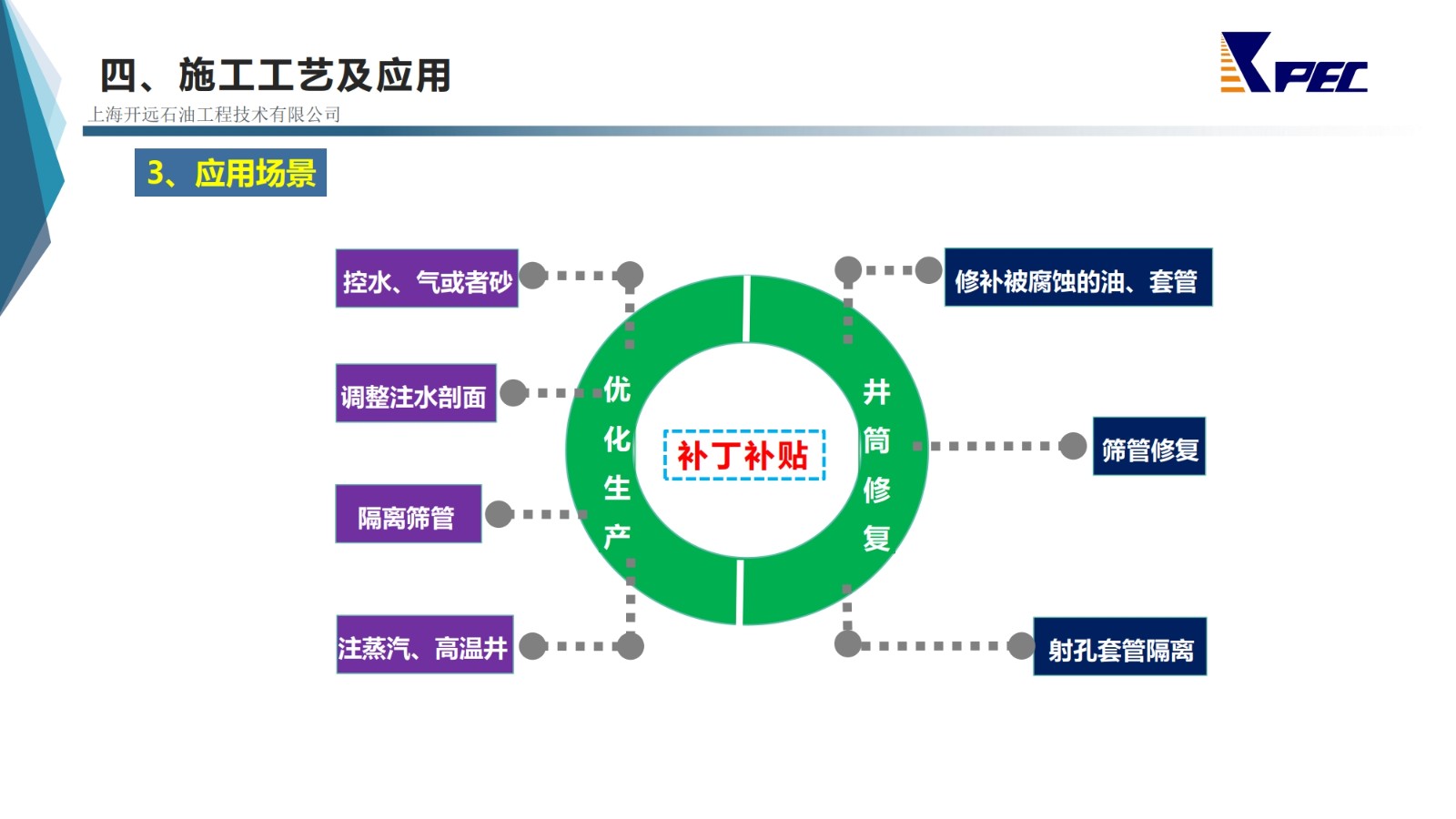 四、施工工艺及应用

上海开远石油工程技术有限公司

KPEC

3、应用场景

控水、气或者砂

调整注水剖面

隔离筛管

注蒸汽、高温井

优化生产

补丁补贴

井筒修复

修补被腐蚀的油、套管

筛管修复

射孔套管隔离